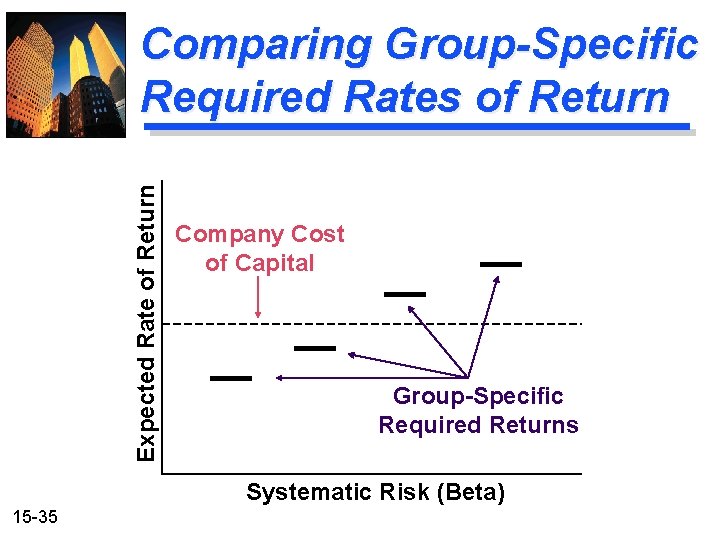 Comparing Group-Specific Required Rates of Return

Expected Rate of Return

Company Cost of Capital

Group-Specific Required Returns

Systematic Risk (Beta)

15-35